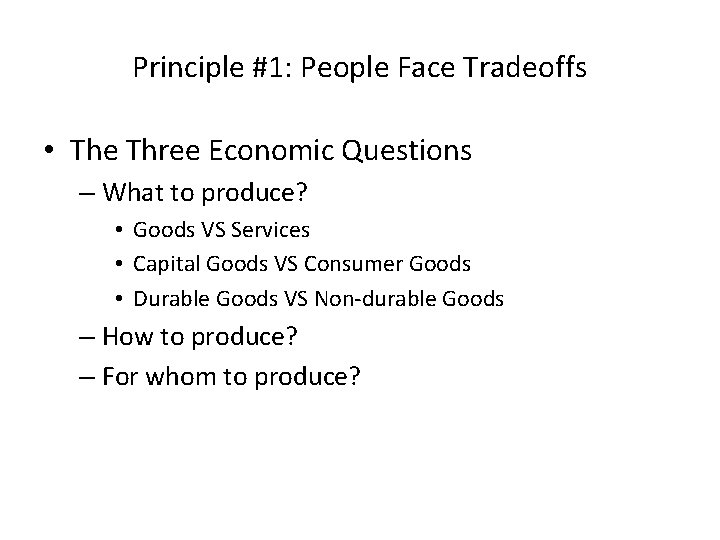 Principle #1: People Face Tradeoffs

• The Three Economic Questions
– What to produce?
• Goods VS Services
• Capital Goods VS Consumer Goods
• Durable Goods VS Non-durable Goods
– How to produce?
– For whom to produce?